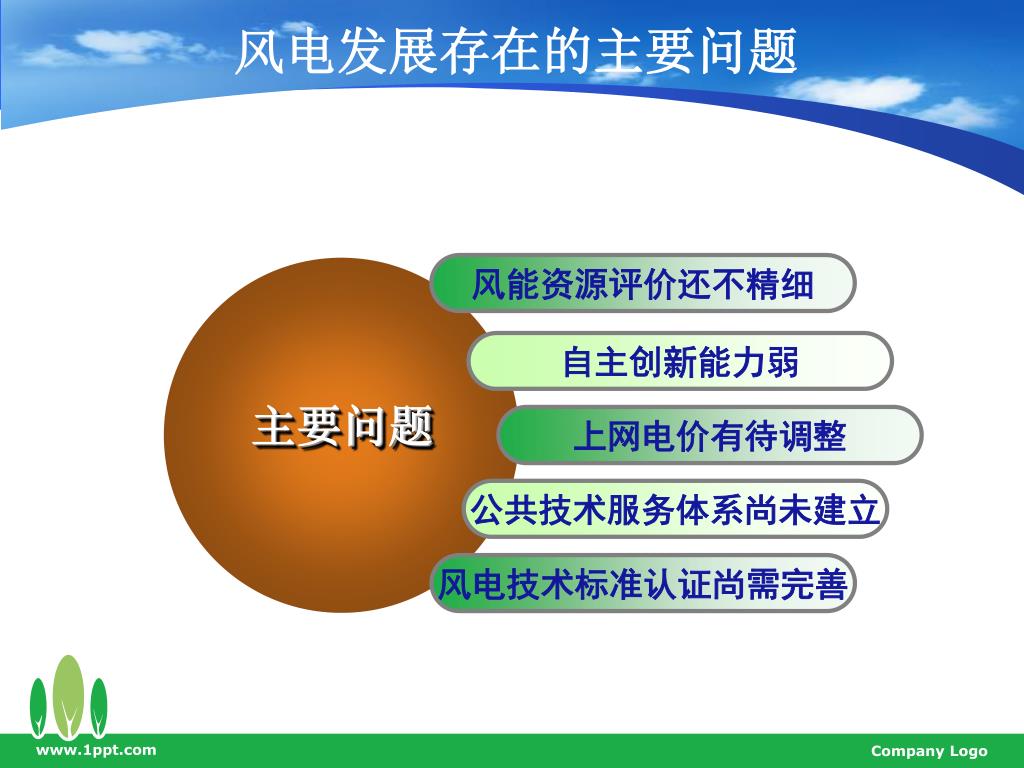 风电发展存在的主要问题

主要问题

风能资源评价还不精细

自主创新能力弱

上网电价有待调整

公共技术服务体系尚未建立

风电技术标准认证尚需完善

www.1ppt.com

Company Logo